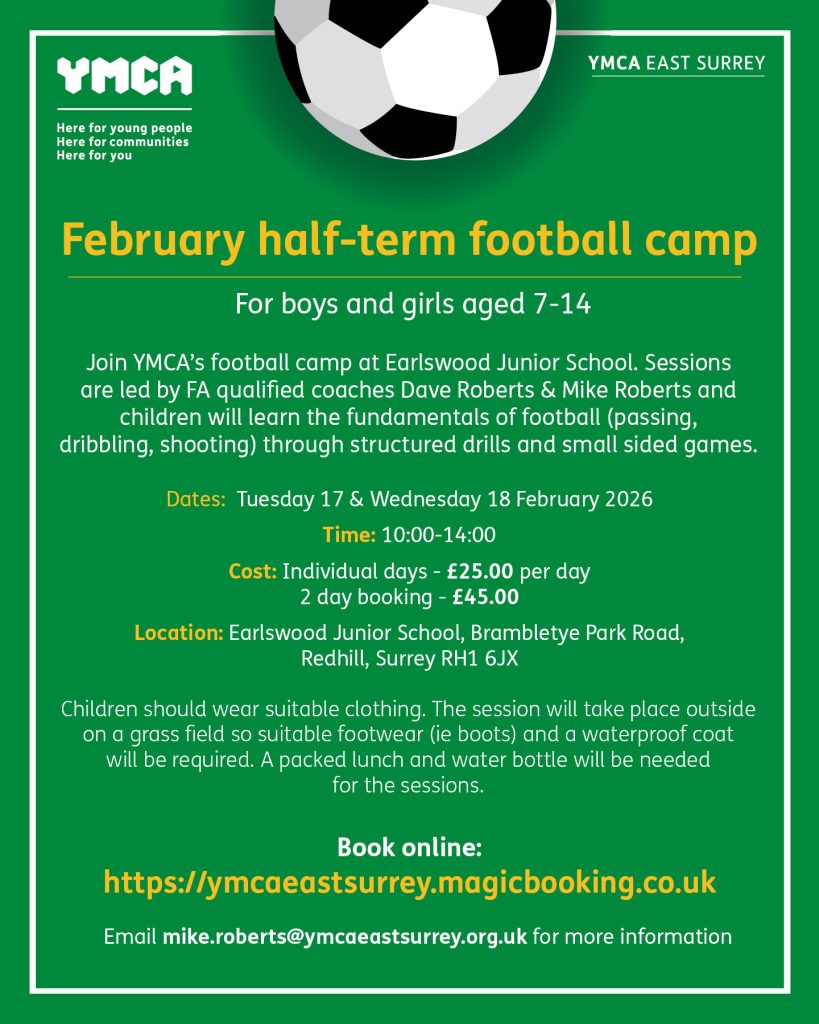 YMCA

Here for young people
Here for communities
Here for you

YMCA EAST SURREY

February half-term football camp

For boys and girls aged 7-14

Join YMCA's football camp at Earlswood Junior School. Sessions are led by FA qualified coaches Dave Roberts & Mike Roberts and children will learn the fundamentals of football (passing, dribbling, shooting) through structured drills and small sided games.

Dates: Tuesday 17 & Wednesday 18 February 2026

Time: 10:00-14:00

Cost: Individual days - £25.00 per day
2 day booking - £45.00

Location: Earlswood Junior School, Brambletye Park Road, Redhill, Surrey RH1 6JX

Children should wear suitable clothing. The session will take place outside on a grass field so suitable footwear (ie boots) and a waterproof coat will be required. A packed lunch and water bottle will be needed for the sessions.

Book online:
https://ymcaeastsurrey.magicbooking.co.uk

Email mike.roberts@ymcaeastsurrey.org.uk for more information